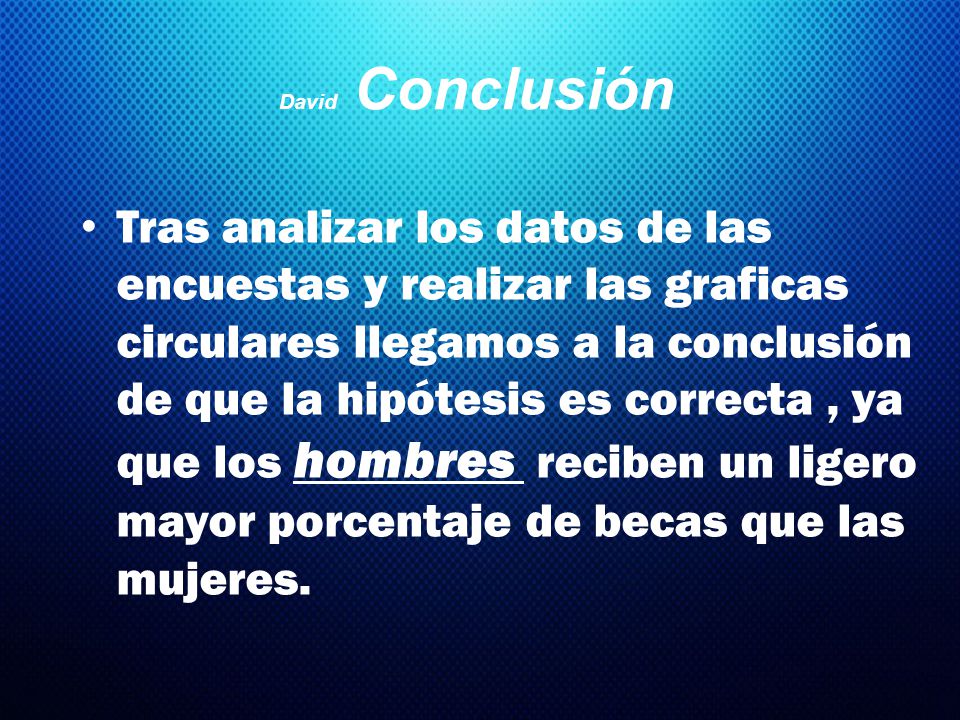 David Conclusión

• Tras analizar los datos de las encuestas y realizar las graficas circulares llegamos a la conclusión de que la hipótesis es correcta , ya que los hombres reciben un ligero mayor porcentaje de becas que las mujeres.